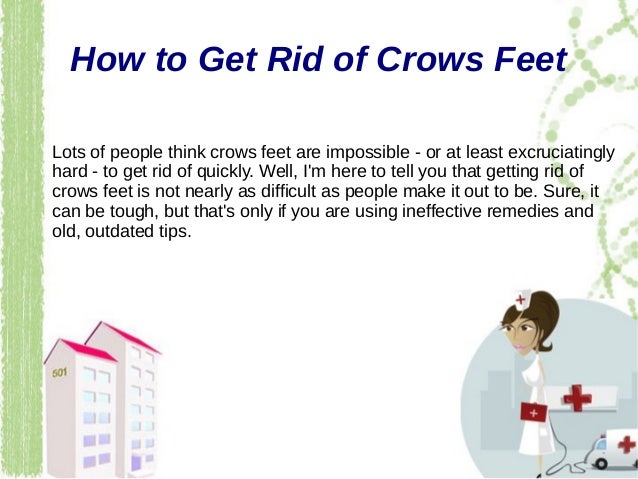 How to Get Rid of Crows Feet

Lots of people think crows feet are impossible - or at least excruciatingly hard - to get rid of quickly. Well, I'm here to tell you that getting rid of crows feet is not nearly as difficult as people make it out to be. Sure, it can be tough, but that's only if you are using ineffective remedies and old, outdated tips.

501